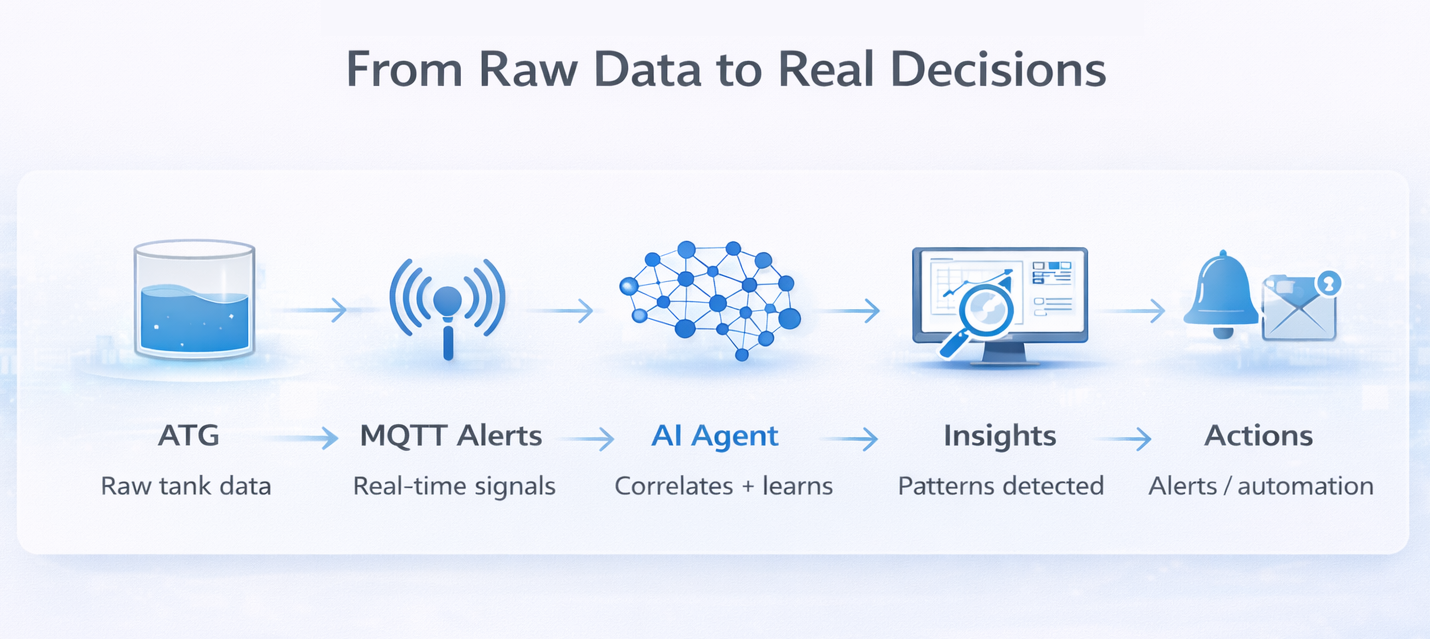 From Raw Data to Real Decisions

ATG
Raw tank data

MQTT Alerts
Real-time signals

AI Agent
Correlates + learns

Insights
Patterns detected

Actions
Alerts / automation